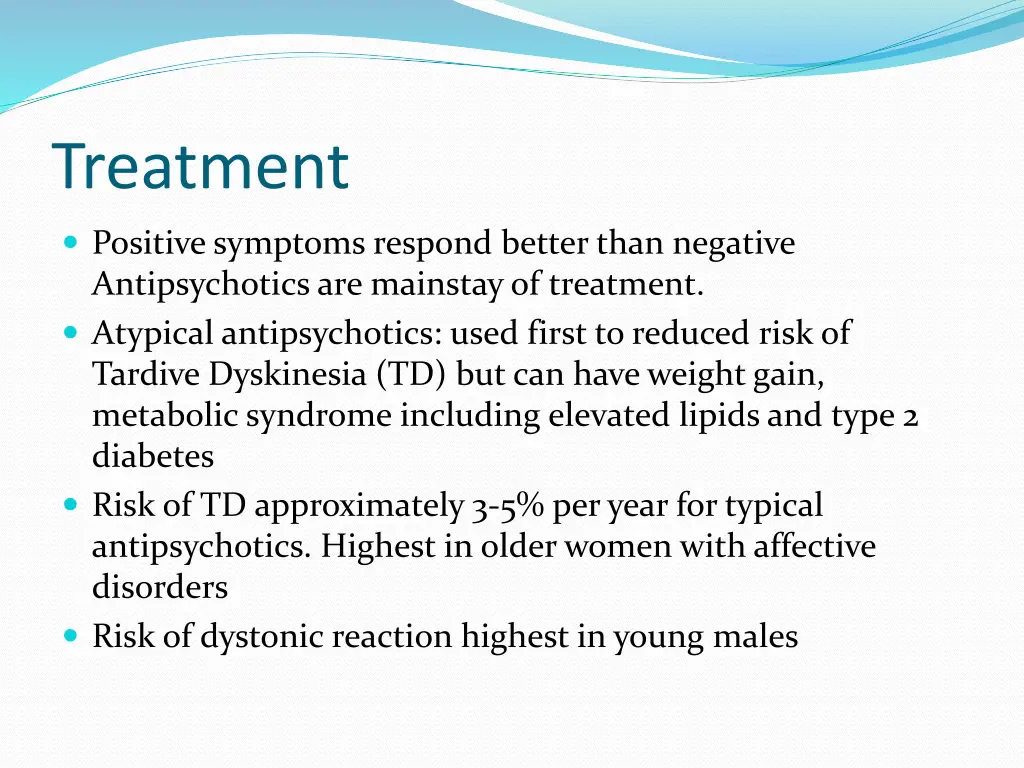 Treatment

- Positive symptoms respond better than negative Antipsychotics are mainstay of treatment.
- Atypical antipsychotics: used first to reduced risk of Tardive Dyskinesia (TD) but can have weight gain, metabolic syndrome including elevated lipids and type 2 diabetes
- Risk of TD approximately 3-5% per year for typical antipsychotics. Highest in older women with affective disorders
- Risk of dystonic reaction highest in young males